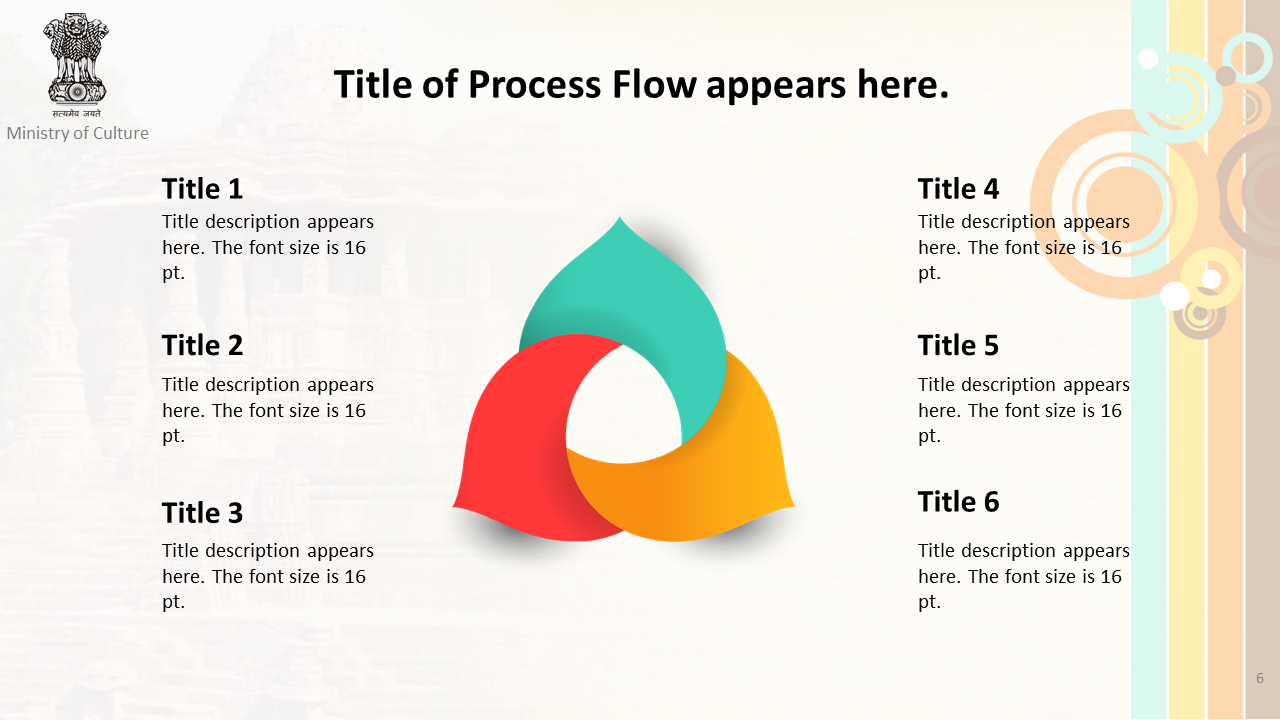 सत्यमेव जयते

Ministry of Culture

Title of Process Flow appears here.

Title 1

Title description appears here. The font size is 16 pt.

Title 2

Title description appears here. The font size is 16 pt.

Title 3

Title description appears here. The font size is 16 pt.

Title 4

Title description appears here. The font size is 16 pt.

Title 5

Title description appears here. The font size is 16 pt.

Title 6

Title description appears here. The font size is 16 pt.

6